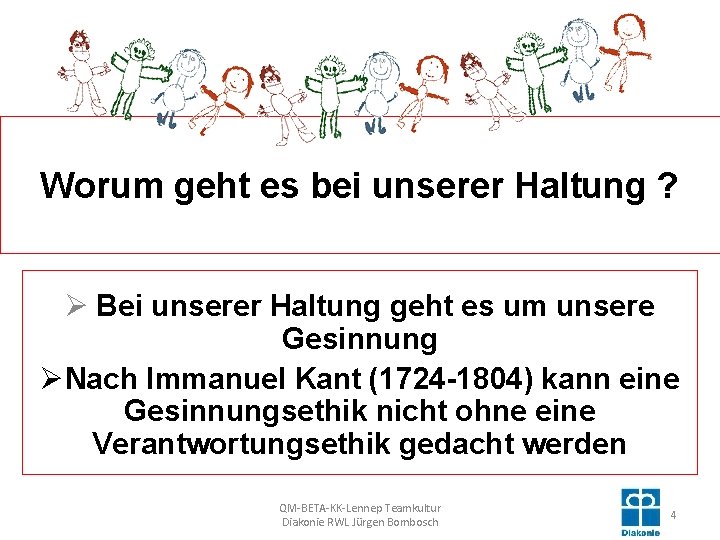 Worum geht es bei unserer Haltung ?

➢ Bei unserer Haltung geht es um unsere Gesinnung

➢ Nach Immanuel Kant (1724-1804) kann eine Gesinnungsethik nicht ohne eine Verantwortungsethik gedacht werden

QM-BETA-KK-Lennep Teamkultur
Diakonie RWL Jürgen Bombosch

Diakonie

4